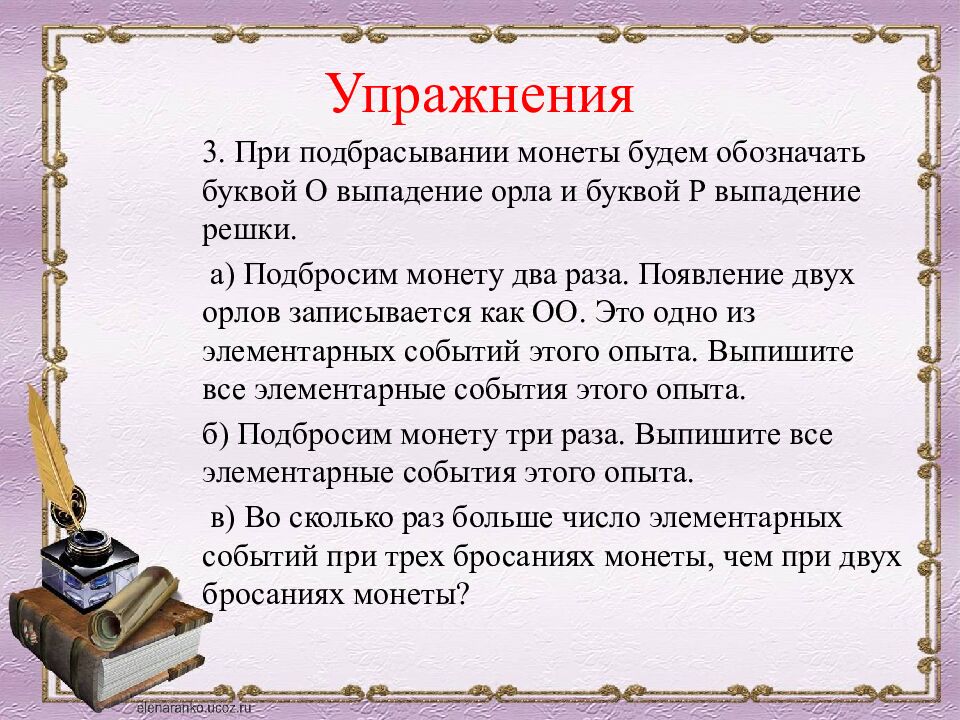 Упражнения

3. При подбрасывании монеты будем обозначать буквой О выпадение орла и буквой Р выпадение решки.

а) Подбросим монету два раза. Появление двух орлов записывается как ОО. Это одно из элементарных событий этого опыта. Выпишите все элементарные события этого опыта.

б) Подбросим монету три раза. Выпишите все элементарные события этого опыта.

в) Во сколько раз больше число элементарных событий при трех бросаниях монеты, чем при двух бросаниях монеты?

elenaranko.ucoz.ru